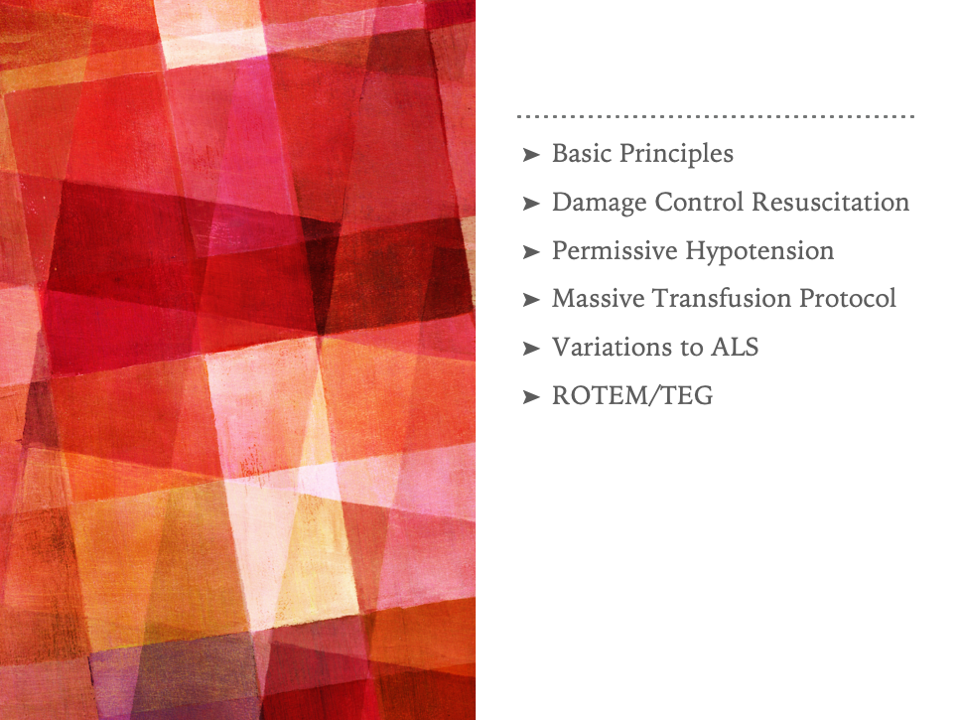 ➤ Basic Principles

➤ Damage Control Resuscitation

➤ Permissive Hypotension

➤ Massive Transfusion Protocol

➤ Variations to ALS

➤ ROTEM/TEG